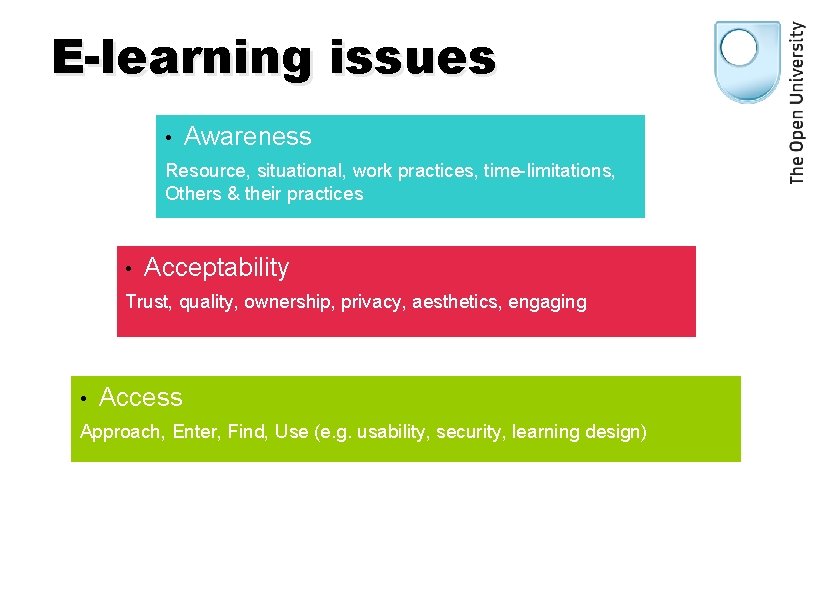 E-learning issues

The Open University

• Awareness

Resource, situational, work practices, time-limitations, Others & their practices

• Acceptability

Trust, quality, ownership, privacy, aesthetics, engaging

• Access

Approach, Enter, Find, Use (e.g. usability, security, learning design)